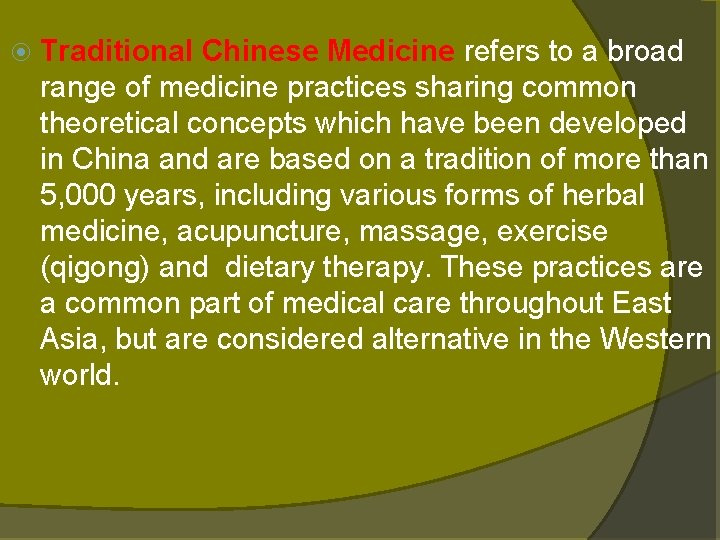 Traditional Chinese Medicine refers to a broad range of medicine practices sharing common theoretical concepts which have been developed in China and are based on a tradition of more than 5,000 years, including various forms of herbal medicine, acupuncture, massage, exercise (qigong) and dietary therapy. These practices are a common part of medical care throughout East Asia, but are considered alternative in the Western world.